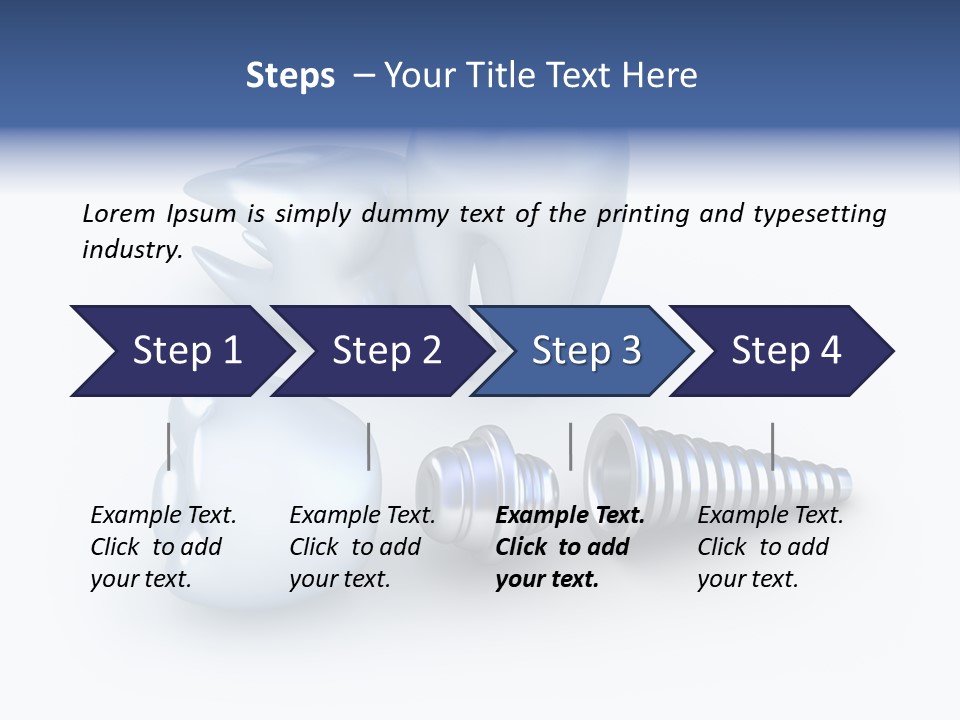 Steps – Your Title Text Here

Lorem Ipsum is simply dummy text of the printing and typesetting industry.

Step 1

Step 2

Step 3

Step 4

Example Text. Click to add your text.

Example Text. Click to add your text.

Example Text. Click to add your text.

Example Text. Click to add your text.